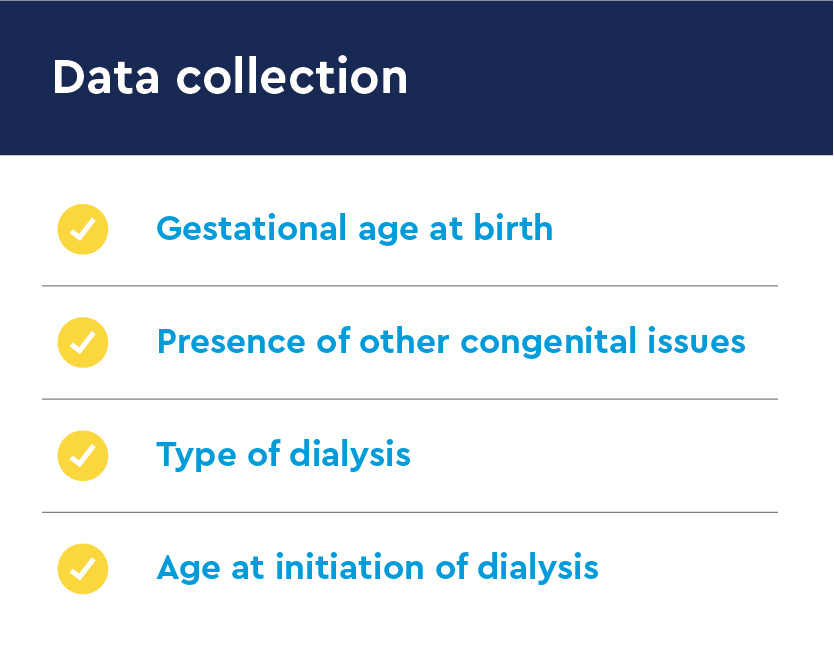 Data collection

Gestational age at birth

Presence of other congenital issues

Type of dialysis

Age at initiation of dialysis